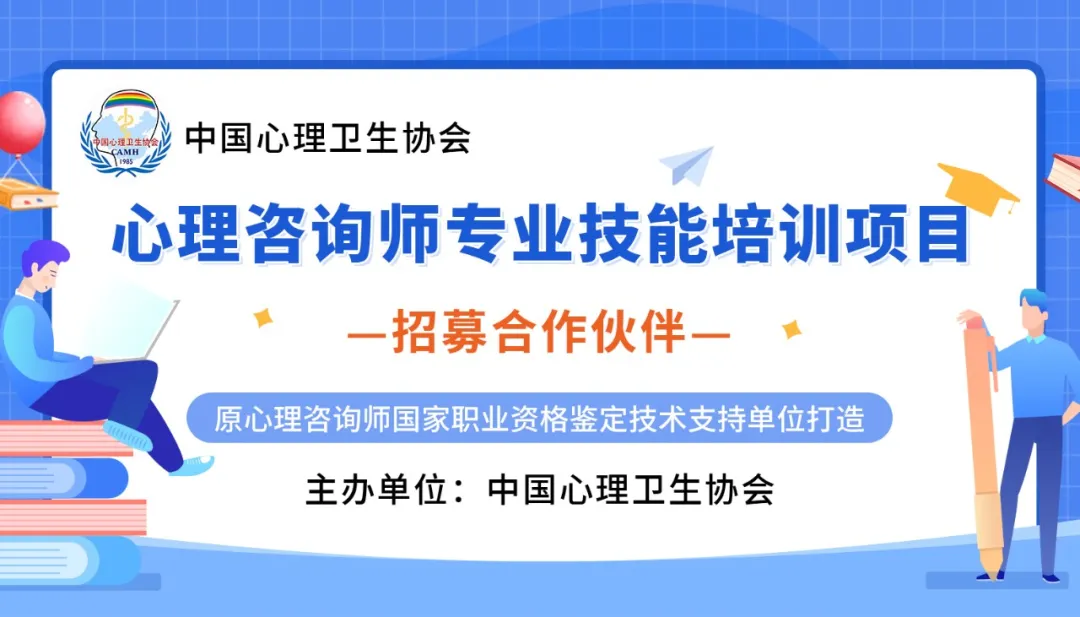 中国心理卫生协会
CAMH
1985
中国心理卫生协会

心理咨询师专业技能培训项目

—招募合作伙伴—

原心理咨询师国家职业资格鉴定技术支持单位打造

主办单位：中国心理卫生协会